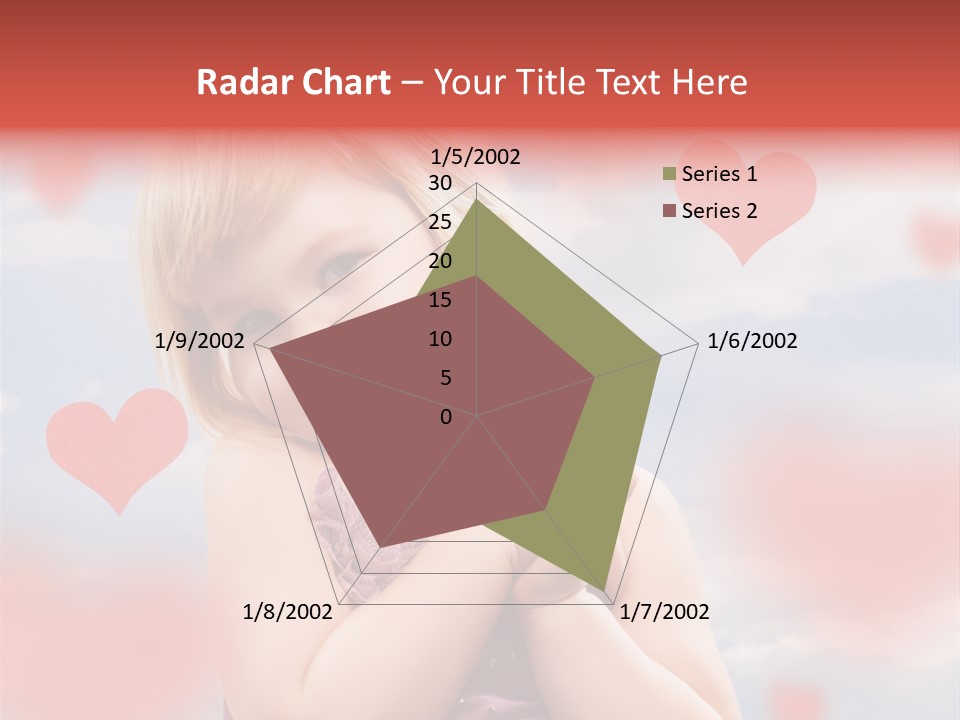 Radar Chart – Your Title Text Here

1/5/2002
30
25
20
15
10
5
0
1/6/2002
1/7/2002
1/8/2002
1/9/2002

Series 1
Series 2